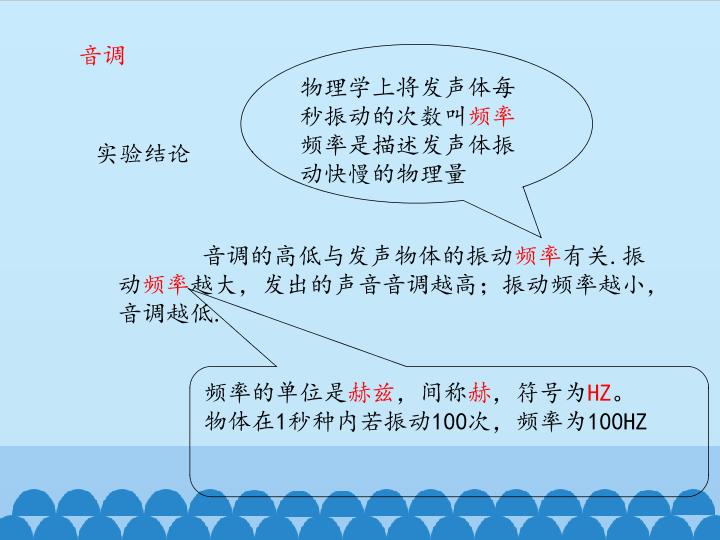 音调

物理学上将发声体每秒振动的次数叫频率
频率是描述发声体振动快慢的物理量

实验结论

音调的高低与发声物体的振动频率有关.振动频率越大，发出的声音音调越高；振动频率越小，音调越低.

频率的单位是赫兹，间称赫，符号为HZ。
物体在1秒种内若振动100次，频率为100HZ